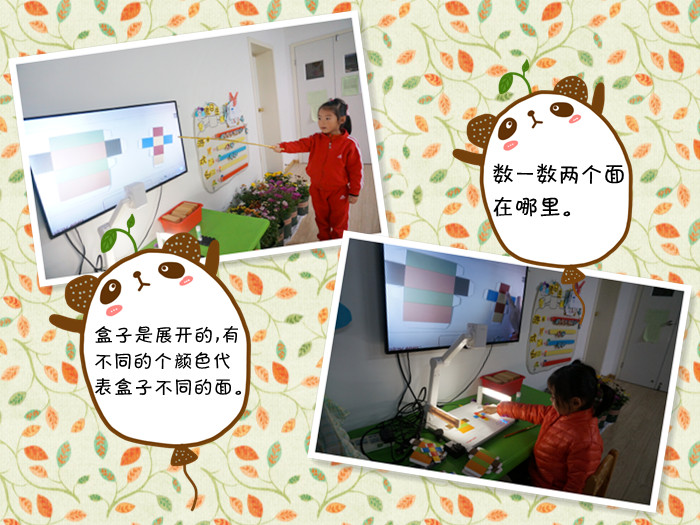 数一数两个面在哪里。

盒子是展开的,有不同的个颜色代表盒子不同的面。